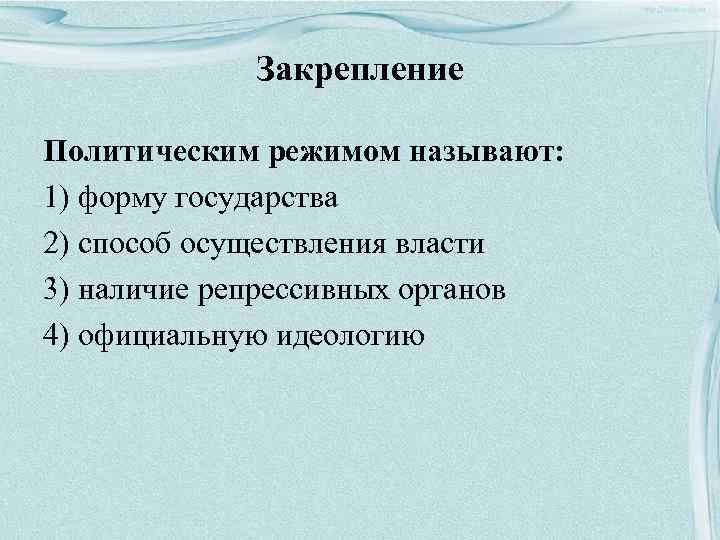 Закрепление

Политическим режимом называют:
1) форму государства
2) способ осуществления власти
3) наличие репрессивных органов
4) официальную идеологию